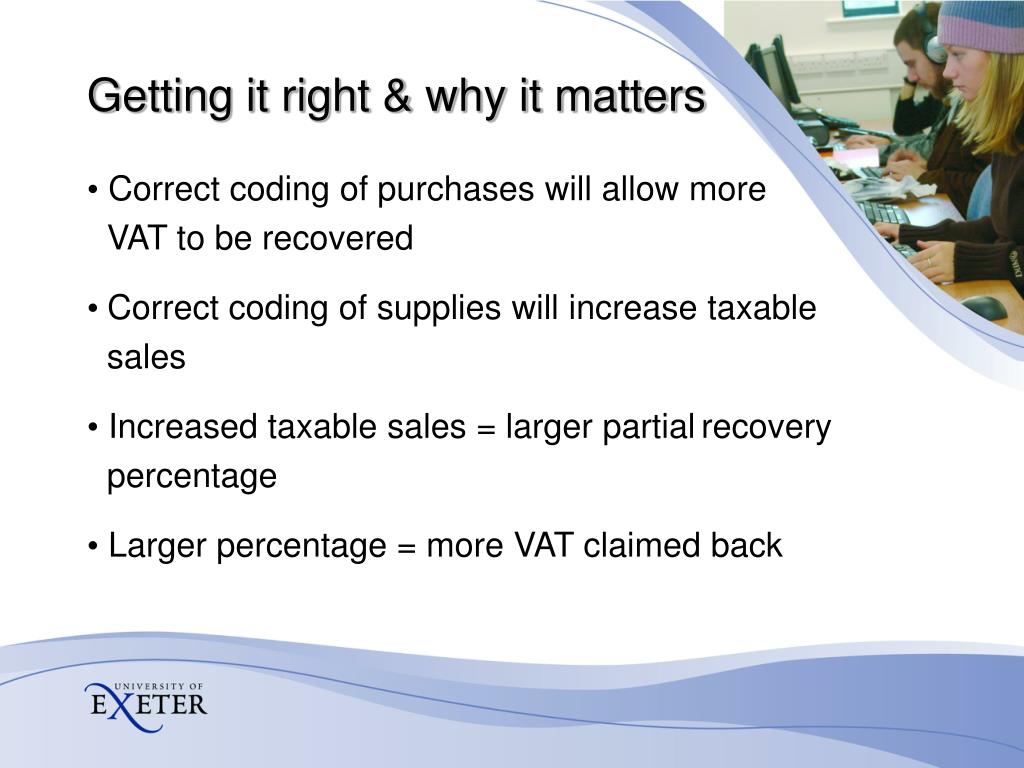 Getting it right & why it matters

• Correct coding of purchases will allow more VAT to be recovered

• Correct coding of supplies will increase taxable sales

• Increased taxable sales = larger partial recovery percentage

• Larger percentage = more VAT claimed back

UNIVERSITY OF
EXETER